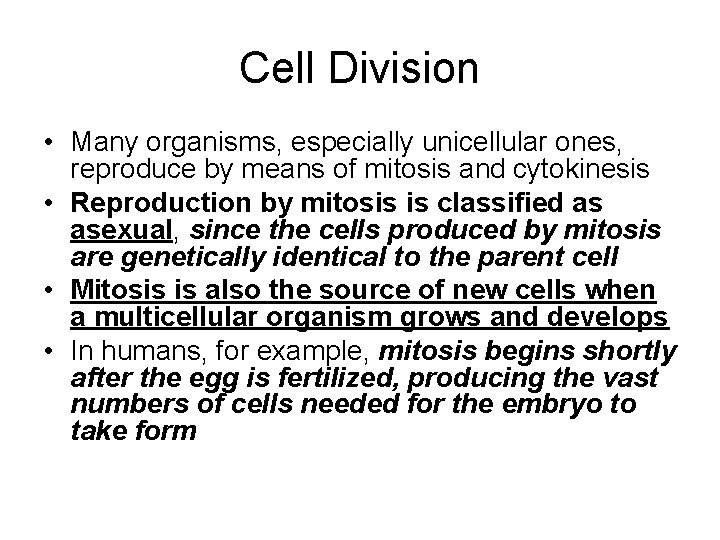 Cell Division

• Many organisms, especially unicellular ones, reproduce by means of mitosis and cytokinesis
• Reproduction by mitosis is classified as asexual, since the cells produced by mitosis are genetically identical to the parent cell
• Mitosis is also the source of new cells when a multicellular organism grows and develops
• In humans, for example, mitosis begins shortly after the egg is fertilized, producing the vast numbers of cells needed for the embryo to take form